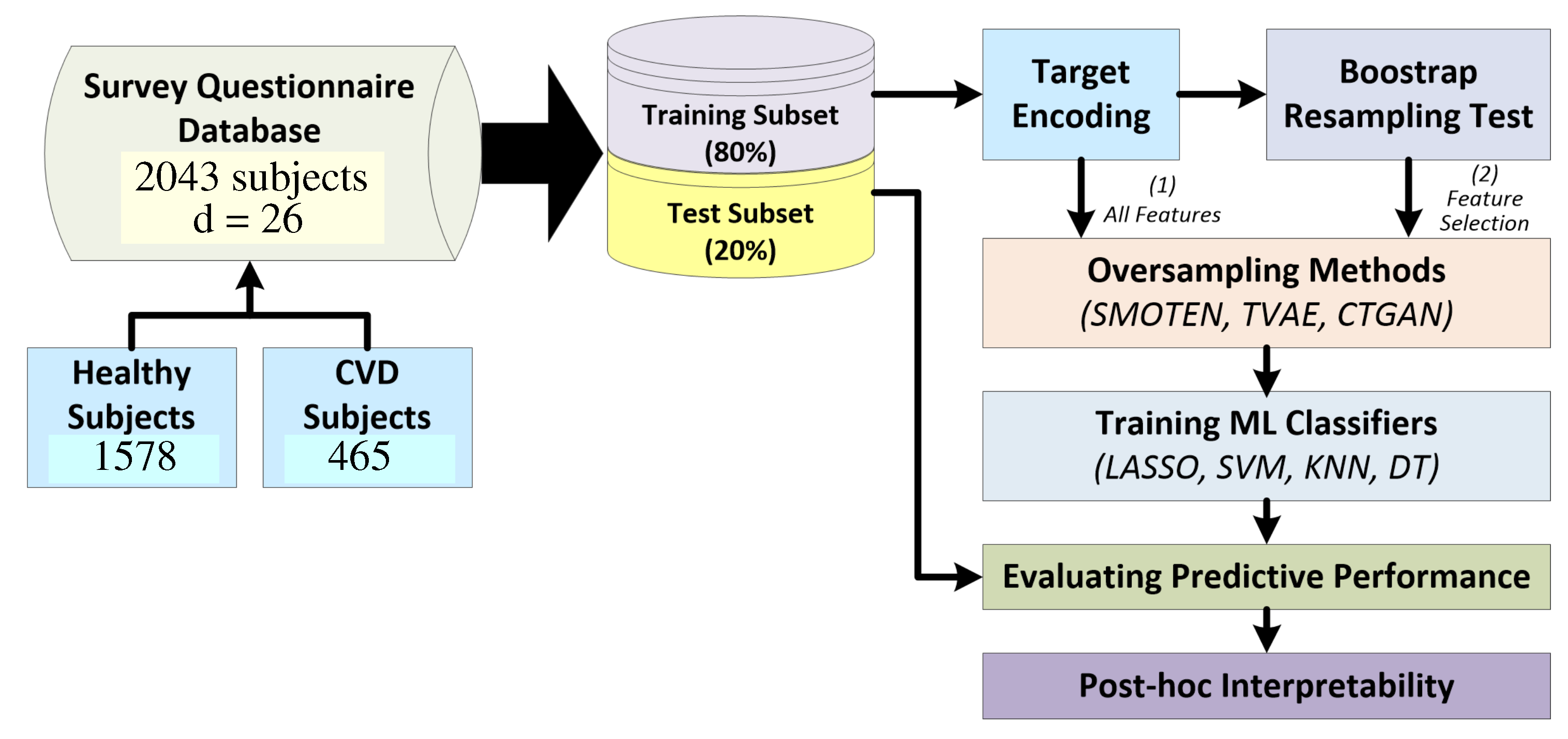 Survey Questionnaire Database
2043 subjects
d = 26

Healthy Subjects
1578

CVD Subjects
465

Training Subset
(80%)

Test Subset
(20%)

Target Encoding

Boostrap Resampling Test

(1)
All Features

(2)
Feature Selection

Oversampling Methods
(SMOTEN, TVAE, CTGAN)

Training ML Classifiers
(LASSO, SVM, KNN, DT)

Evaluating Predictive Performance

Post-hoc Interpretability